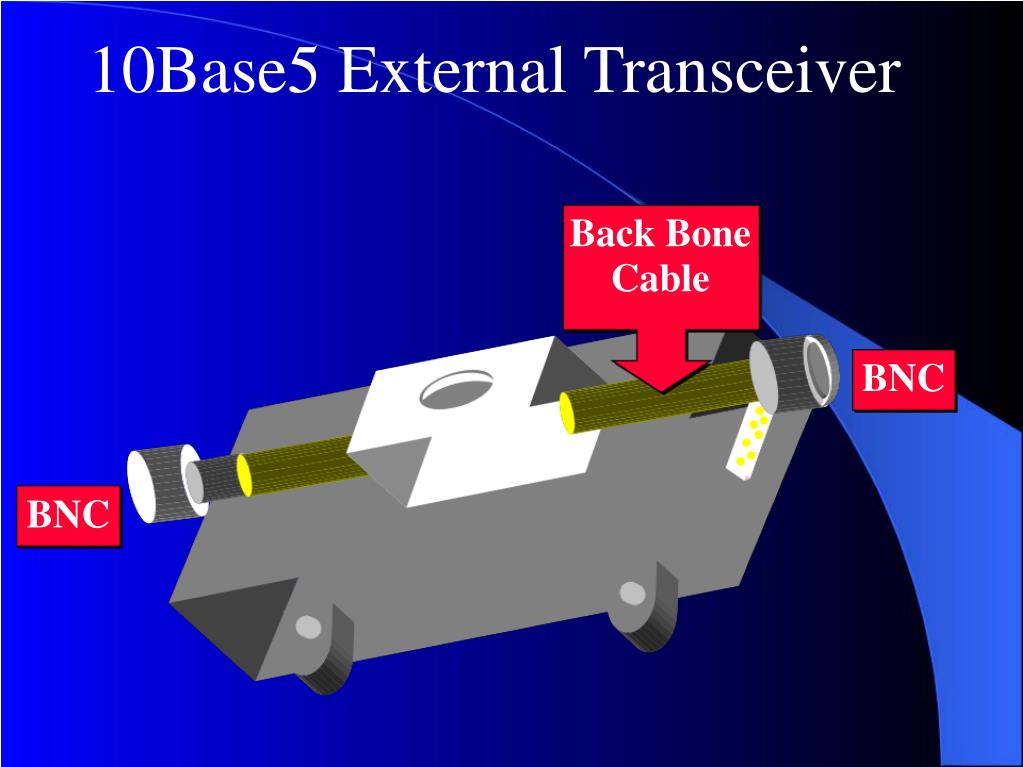 10Base5 External Transceiver

Back Bone Cable

BNC

BNC